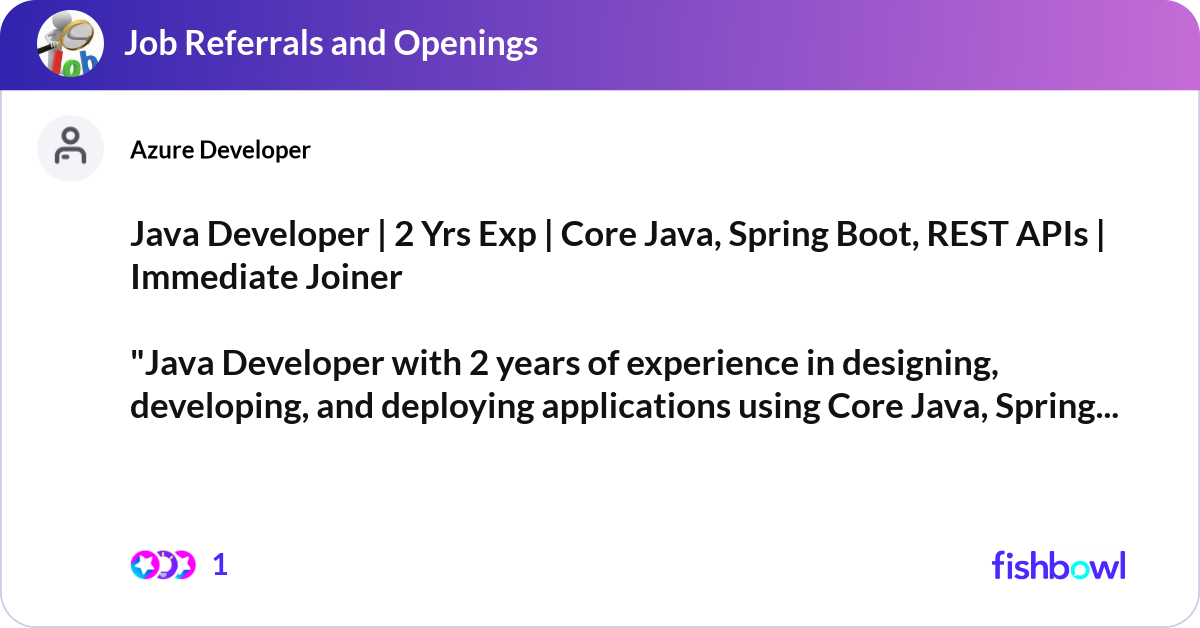 Job Referrals and Openings

Azure Developer

Java Developer | 2 Yrs Exp | Core Java, Spring Boot, REST APIs | Immediate Joiner

"Java Developer with 2 years of experience in designing, developing, and deploying applications using Core Java, Spring...

1

fishbowl